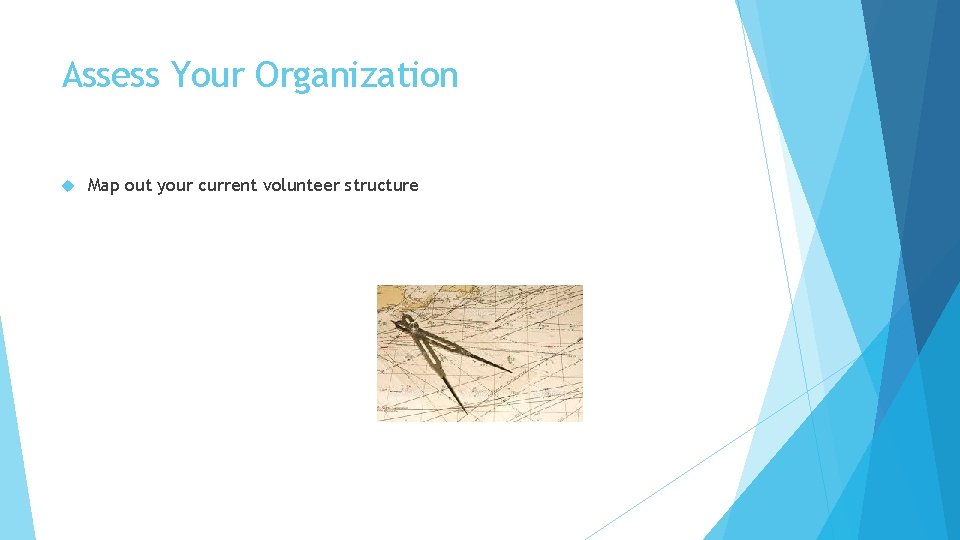 Assess Your Organization

Map out your current volunteer structure